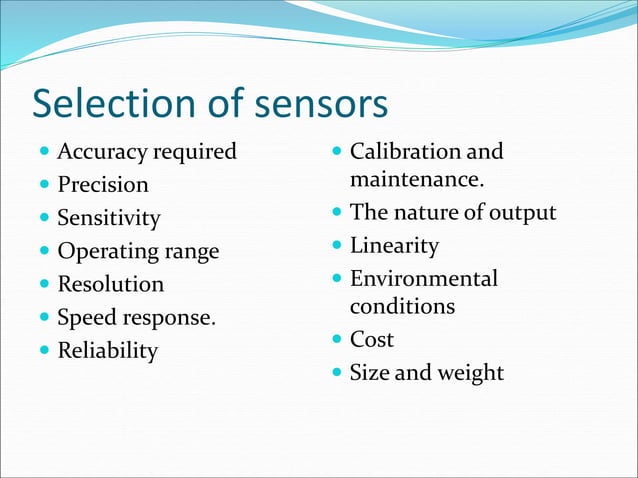 Selection of sensors

- Accuracy required
- Precision
- Sensitivity
- Operating range
- Resolution
- Speed response.
- Reliability

- Calibration and maintenance.
- The nature of output
- Linearity
- Environmental conditions
- Cost
- Size and weight